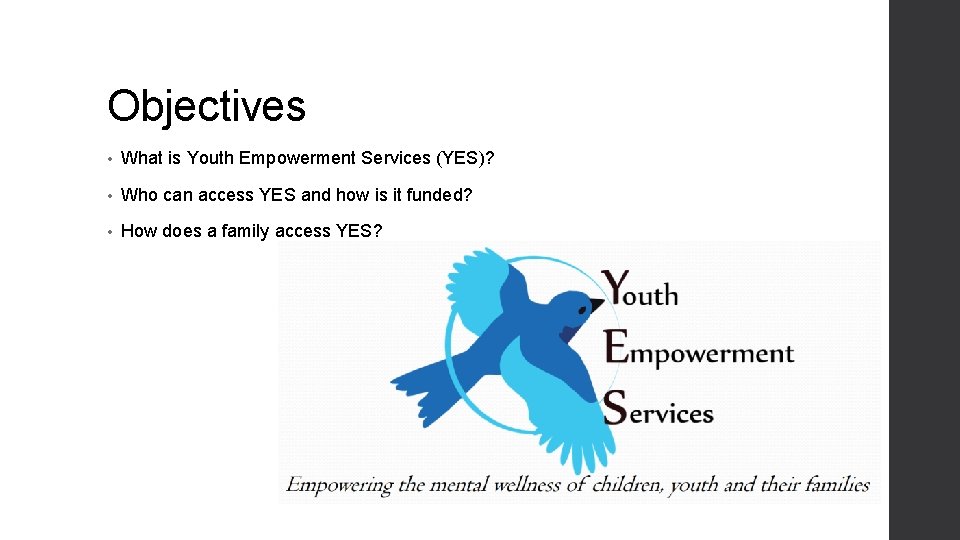 Objectives

• What is Youth Empowerment Services (YES)?

• Who can access YES and how is it funded?

• How does a family access YES?

Youth
Empowerment
Services

Empowering the mental wellness of children, youth and their families